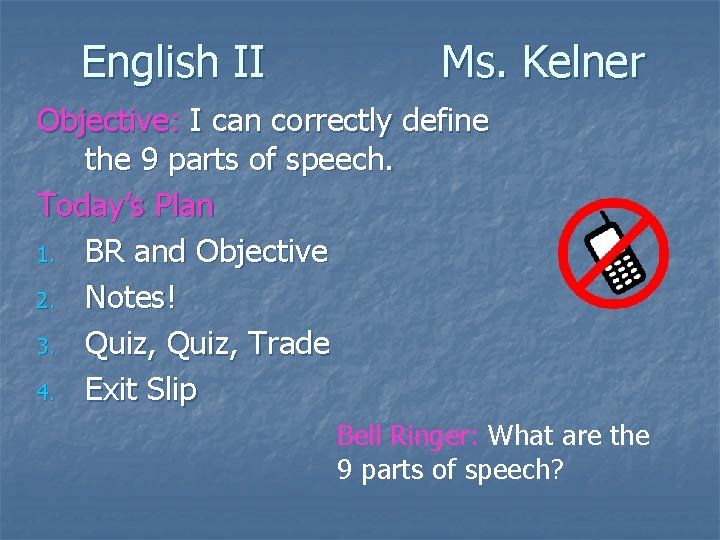 English II Ms. Kelner

Objective: I can correctly define the 9 parts of speech.

Today's Plan

1. BR and Objective
2. Notes!
3. Quiz, Quiz, Trade
4. Exit Slip

Bell Ringer: What are the 9 parts of speech?